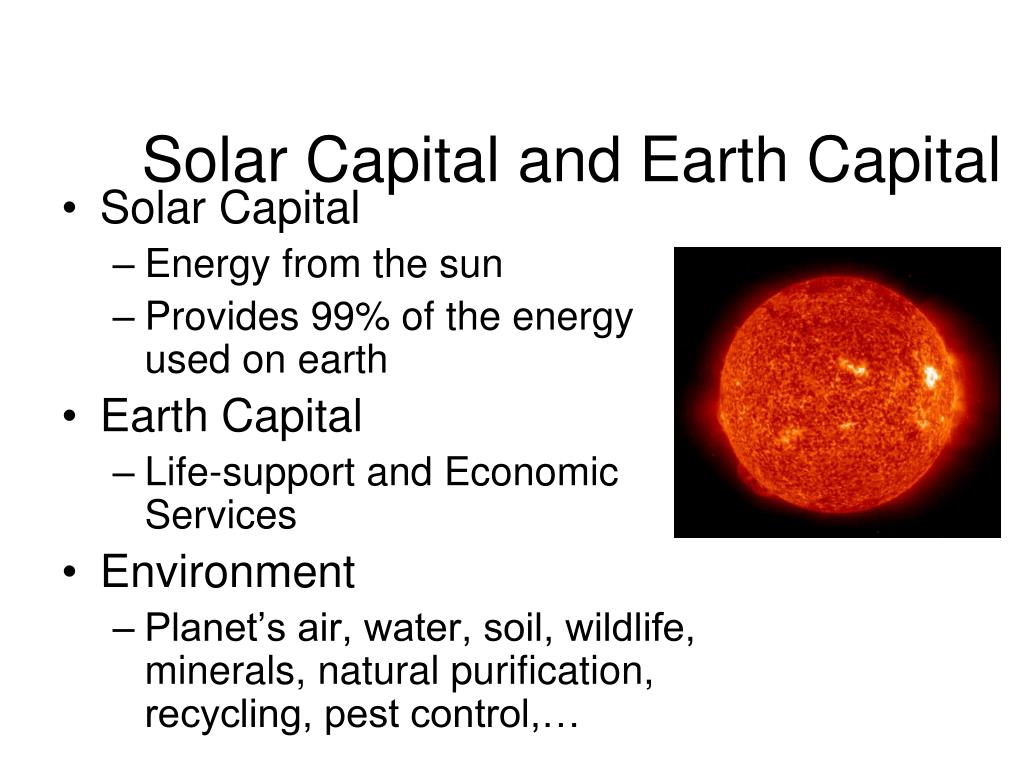 Solar Capital and Earth Capital

• Solar Capital
– Energy from the sun
– Provides 99% of the energy used on earth
• Earth Capital
– Life-support and Economic Services
• Environment
– Planet’s air, water, soil, wildlife, minerals, natural purification, recycling, pest control,…